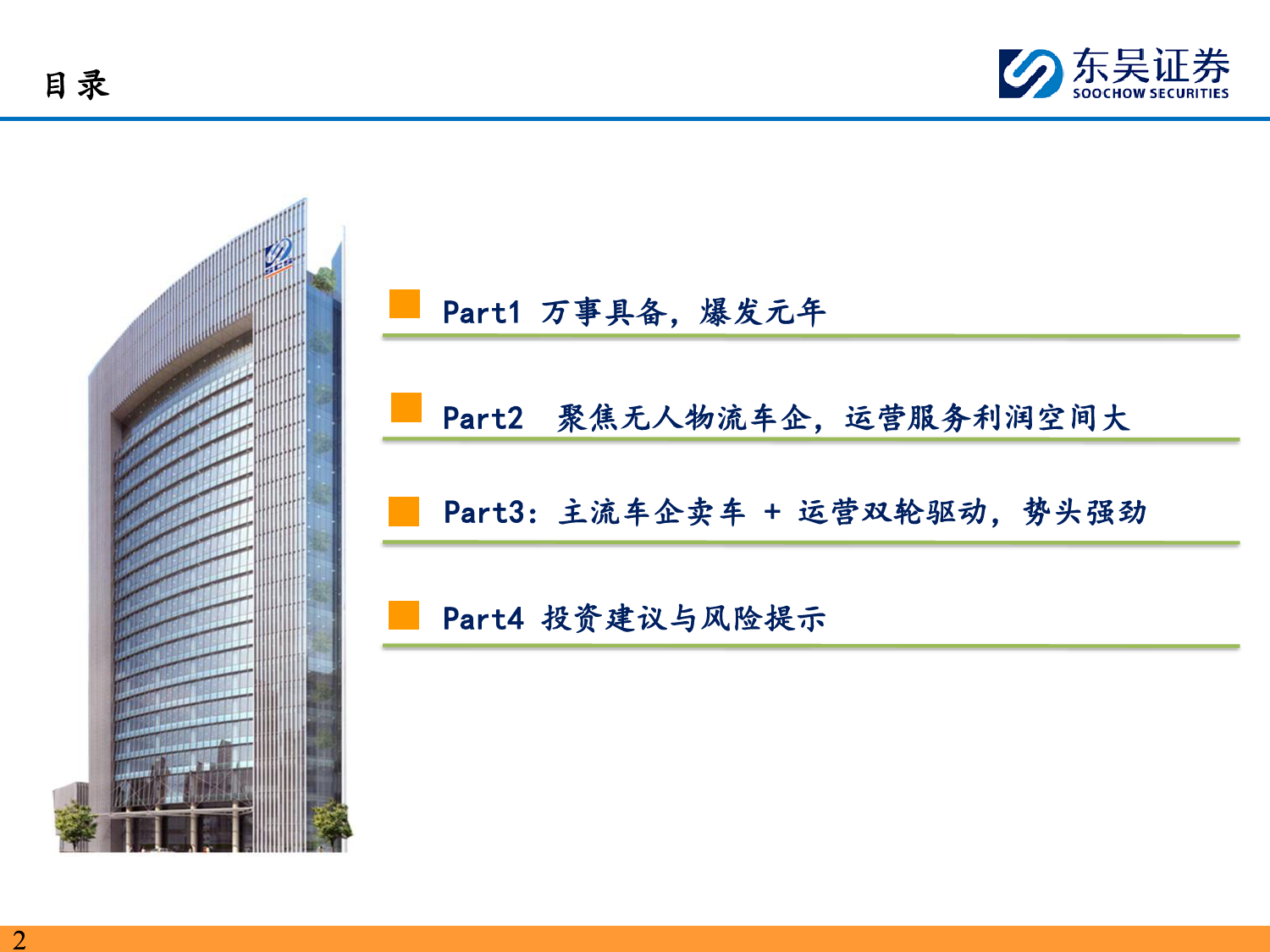 目录

东吴证券
SOOCHOW SECURITIES

Part1 万事具备，爆发元年

Part2 聚焦无人物流车企，运营服务利润空间大

Part3：主流车企卖车 + 运营双轮驱动，势头强劲

Part4 投资建议与风险提示

2